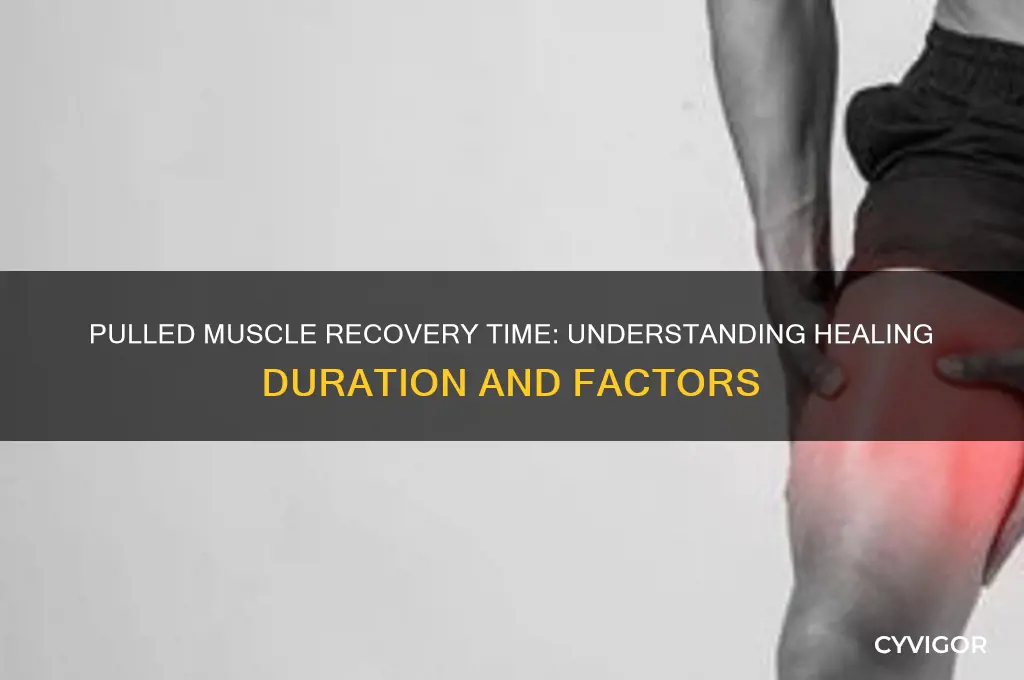 PULLED MUSCLE RECOVERY TIME: UNDERSTANDING HEALING DURATION AND FACTORS

CYVIGOR